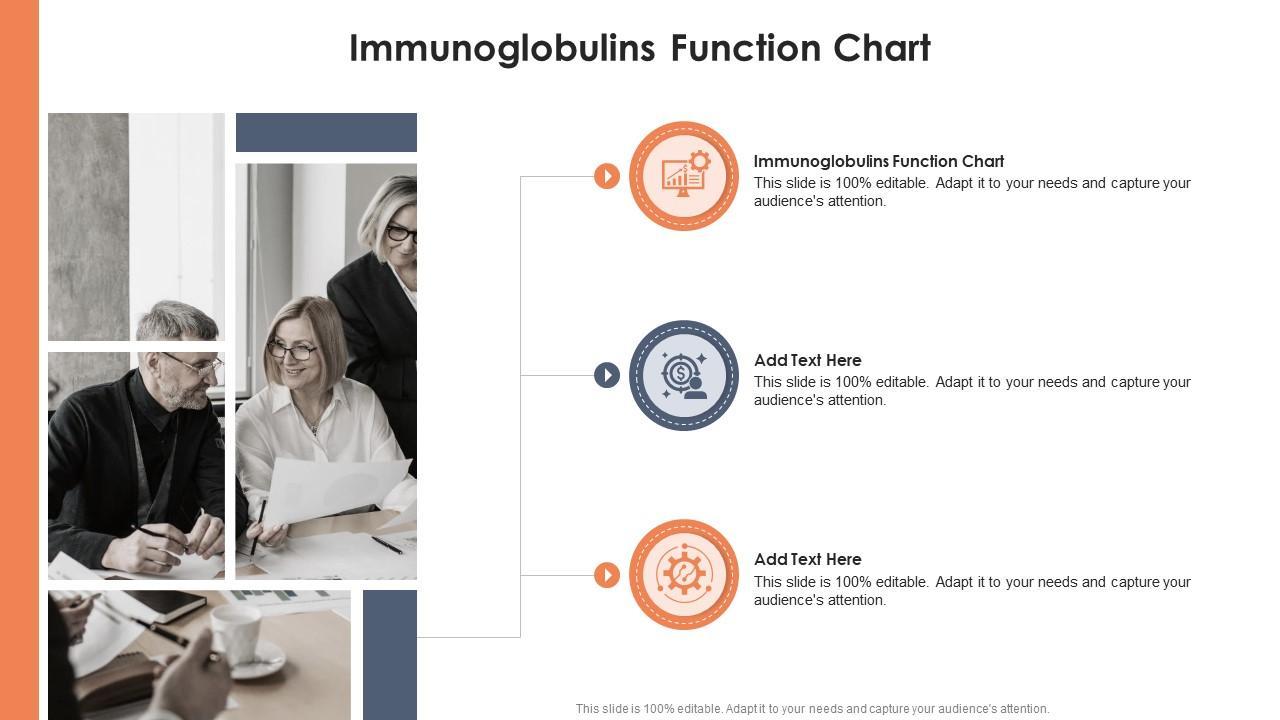 Immunoglobulins Function Chart

Immunoglobulins Function Chart
This slide is 100% editable. Adapt it to your needs and capture your audience's attention.

Add Text Here
This slide is 100% editable. Adapt it to your needs and capture your audience's attention.

Add Text Here
This slide is 100% editable. Adapt it to your needs and capture your audience's attention.

This slide is 100% editable. Adapt it to your needs and capture your audience's attention.